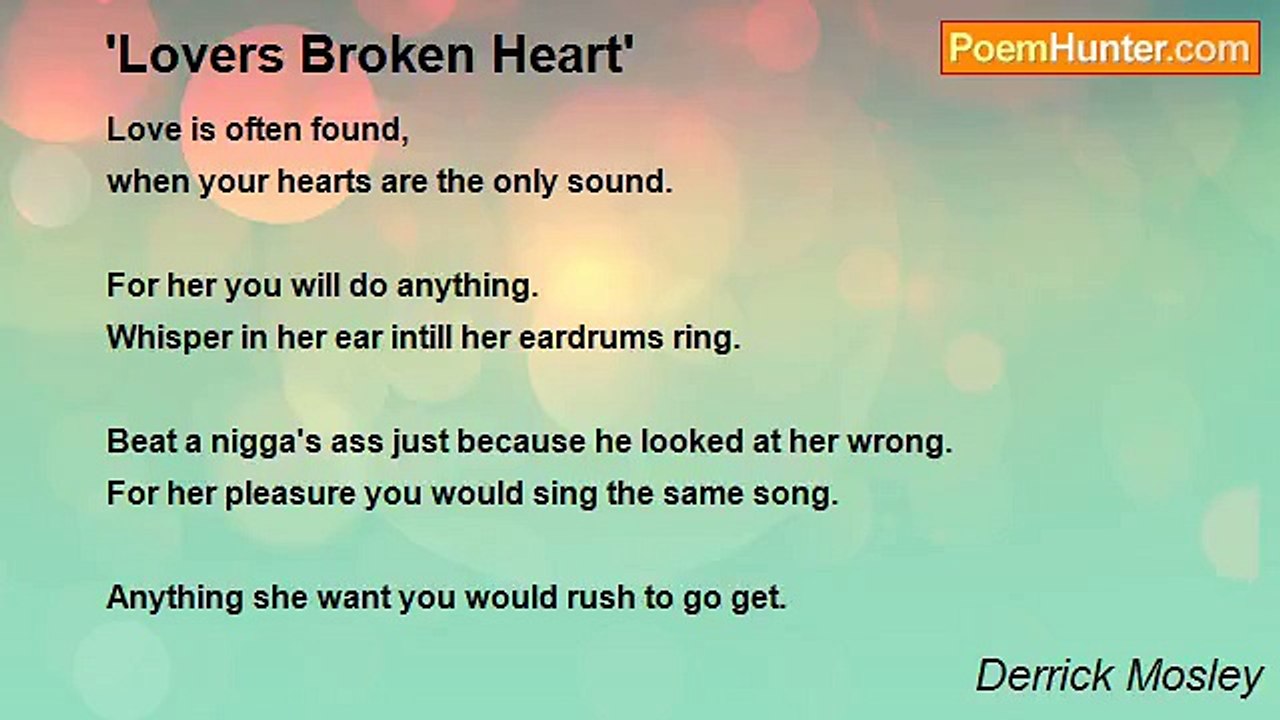 'Lovers Broken Heart'

PoemHunter.com

Love is often found,
when your hearts are the only sound.

For her you will do anything.
Whisper in her ear intill her eardrums ring.

Beat a nigga's ass just because he looked at her wrong.
For her pleasure you would sing the same song.

Anything she want you would rush to go get.

Derrick Mosley